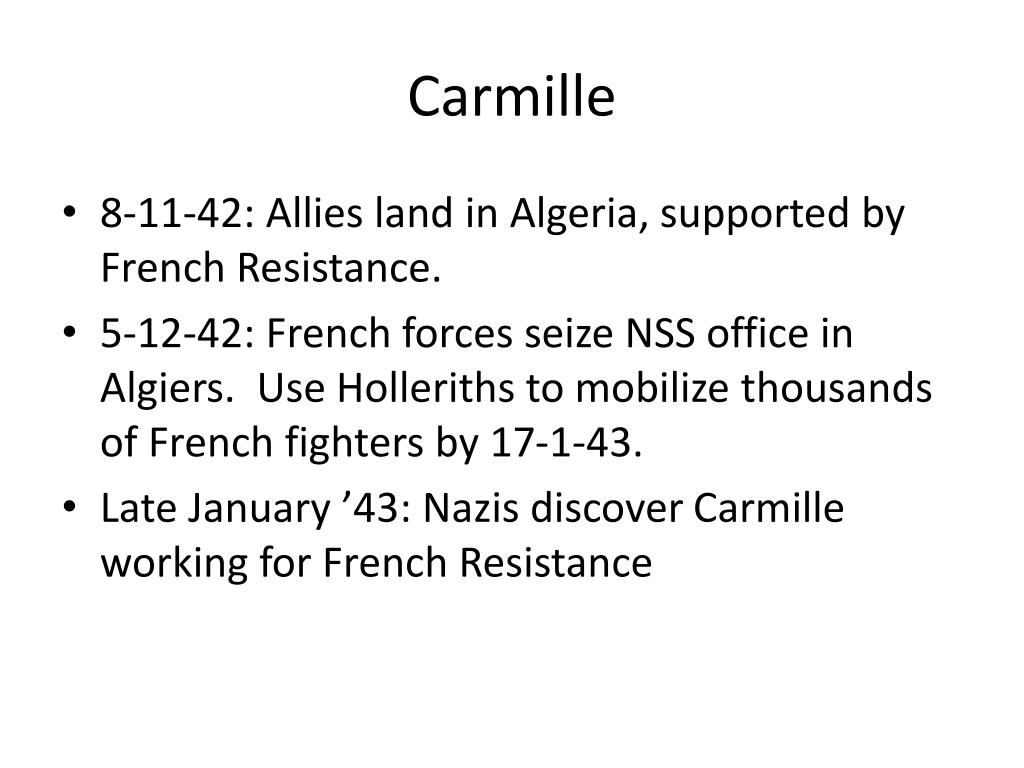 Carmille

• 8-11-42: Allies land in Algeria, supported by French Resistance.
• 5-12-42: French forces seize NSS office in Algiers. Use Holleriths to mobilize thousands of French fighters by 17-1-43.
• Late January ’43: Nazis discover Carmille working for French Resistance